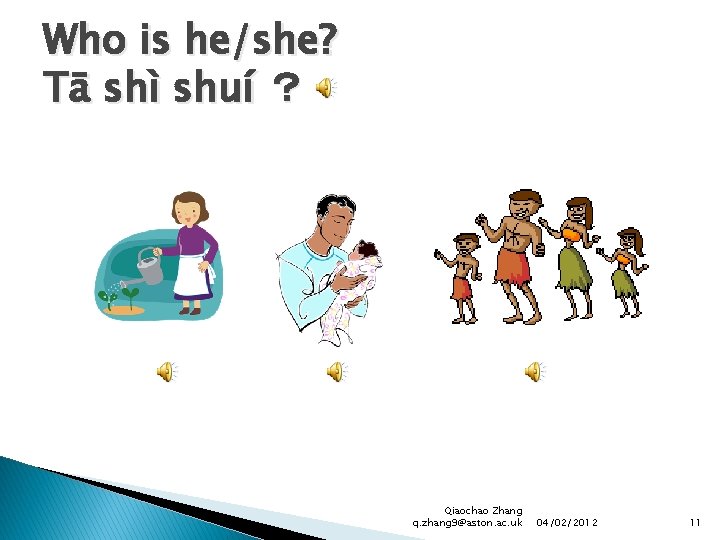 Who is he/she?
Tā shì shuí ?

Qiaochao Zhang
q.zhang9@aston.ac.uk 04/02/2012 11